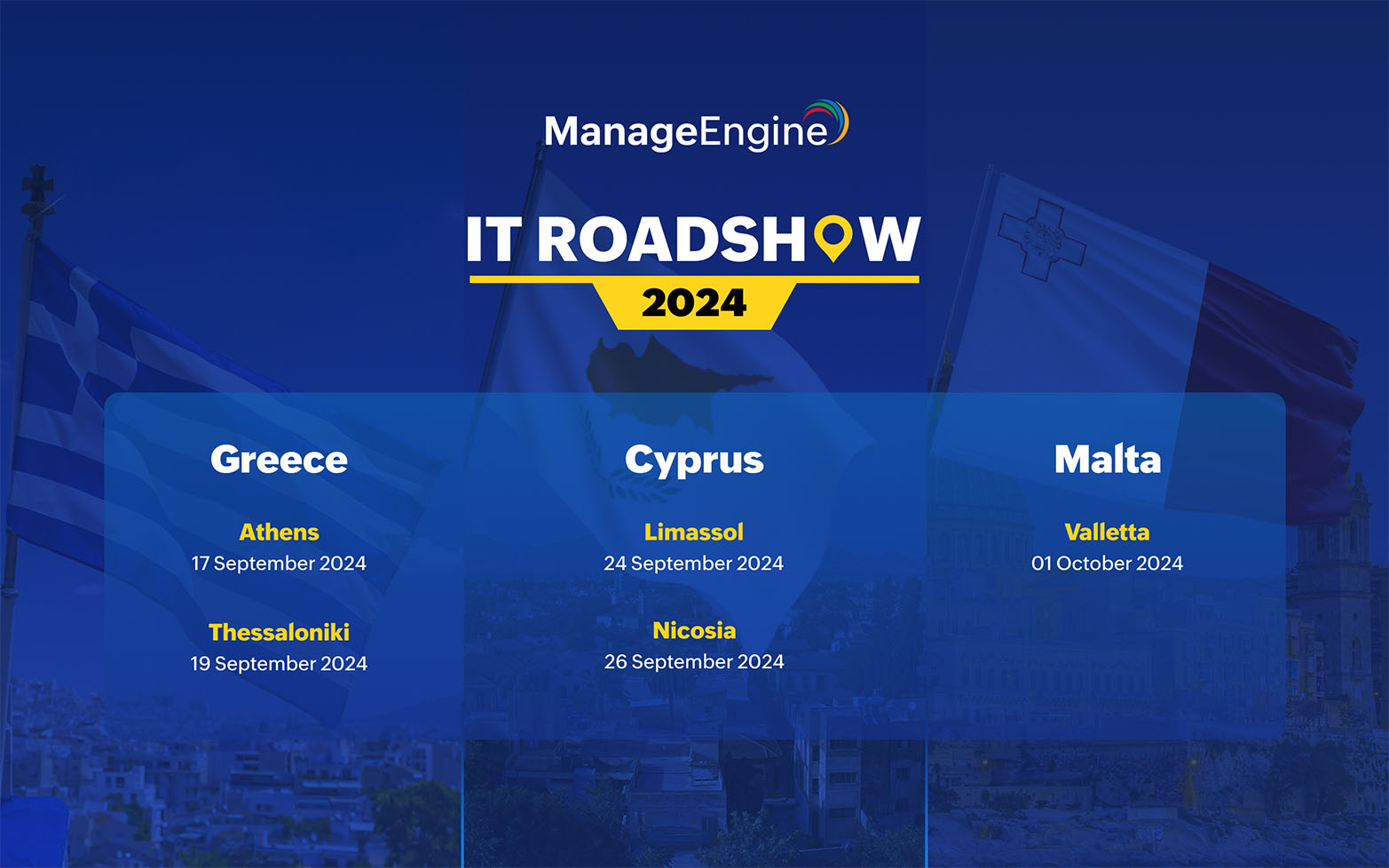 ManageEngine

IT ROADSHOW
2024

Greece

Athens
17 September 2024

Thessaloniki
19 September 2024

Cyprus

Limassol
24 September 2024

Nicosia
26 September 2024

Malta

Valletta
01 October 2024